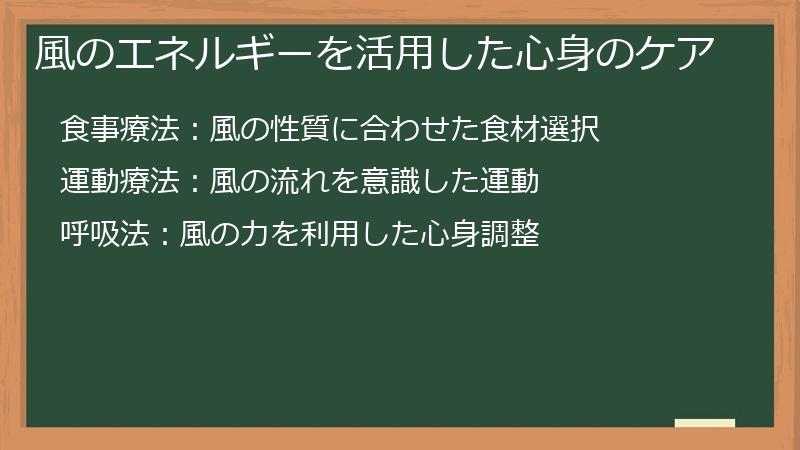 風のエネルギーを活用した心身のケア

食事療法：風の性質に合わせた食材選択

運動療法：風の流れを意識した運動

呼吸法：風の力を利用した心身調整